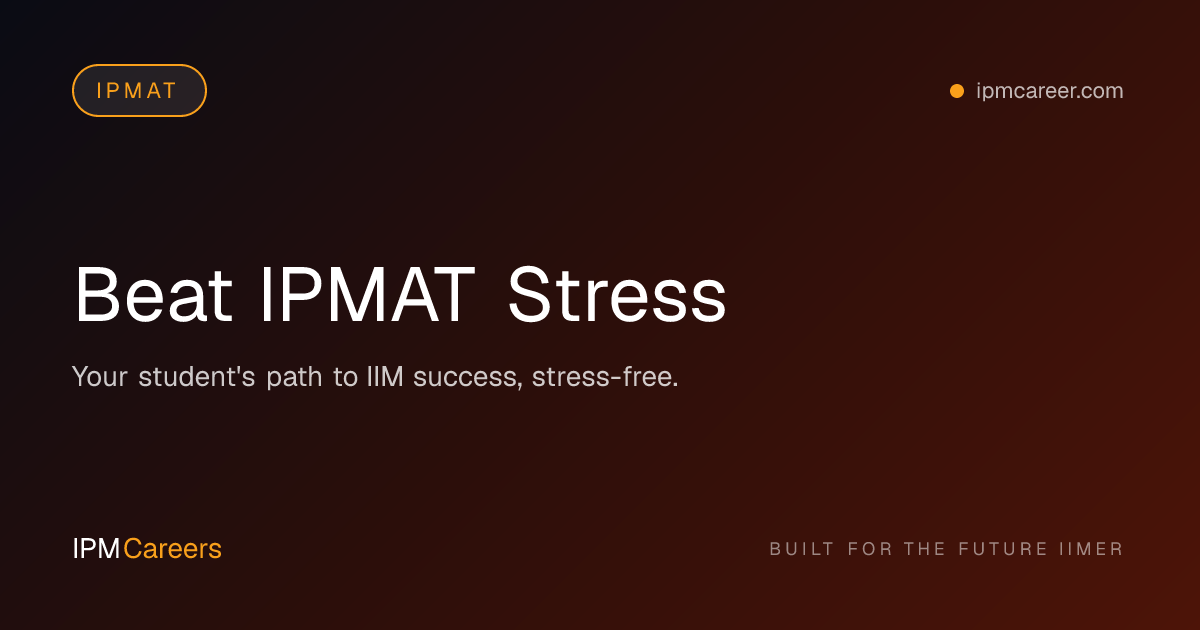 IPMAT

ipmcareer.com

Beat IPMAT Stress

Your student's path to IIM success, stress-free.

IPMCareers

BUILT FOR THE FUTURE IIMER